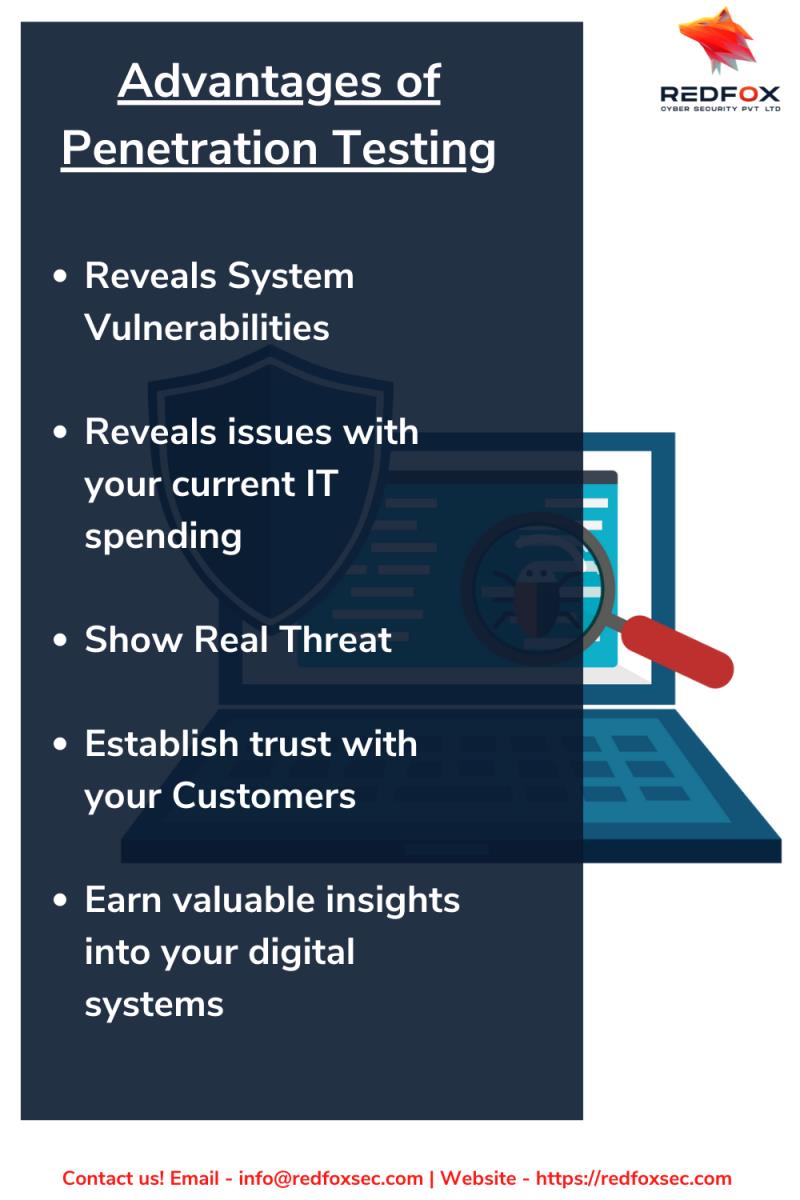 Advantages of Penetration Testing

REDFOX
CYBER SECURITY PVT LTD

- Reveals System Vulnerabilities
- Reveals issues with your current IT spending
- Show Real Threat
- Establish trust with your Customers
- Earn valuable insights into your digital systems

Contact us! Email - info@redfoxsec.com | Website - https://redfoxsec.com